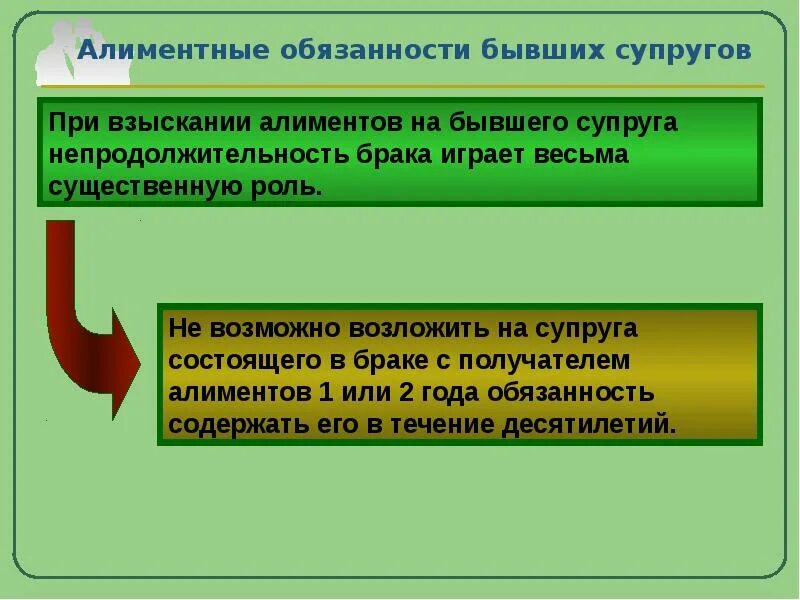 Алиментные обязанности бывших супругов

При взыскании алиментов на бывшего супруга непродолжительность брака играет весьма существенную роль.

Не возможно возложить на супруга состоящего в браке с получателем алиментов 1 или 2 года обязанность содержать его в течение десятилетий.